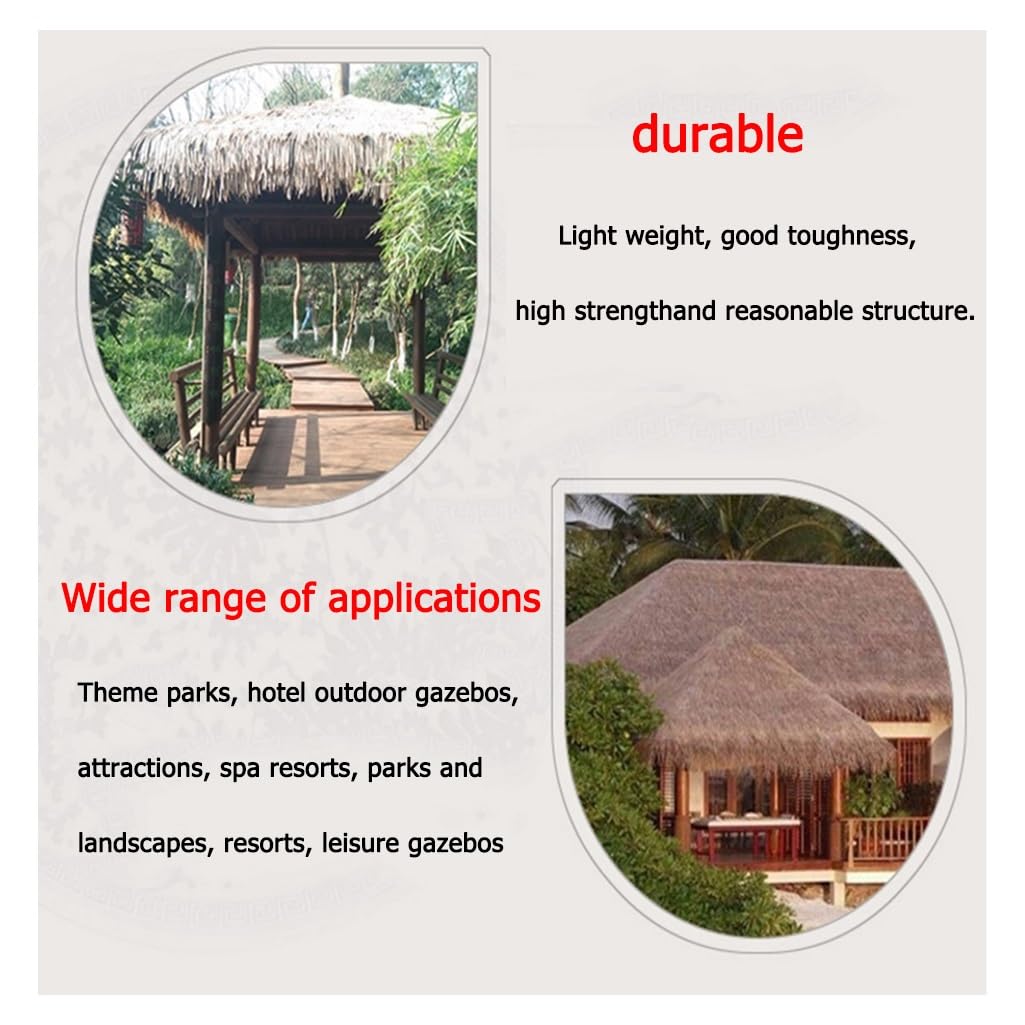 durable

Light weight, good toughness,

high strengthand reasonable structure.

Wide range of applications

Theme parks, hotel outdoor gazebos,

attractions, spa resorts, parks and

landscapes, resorts, leisure gazebos